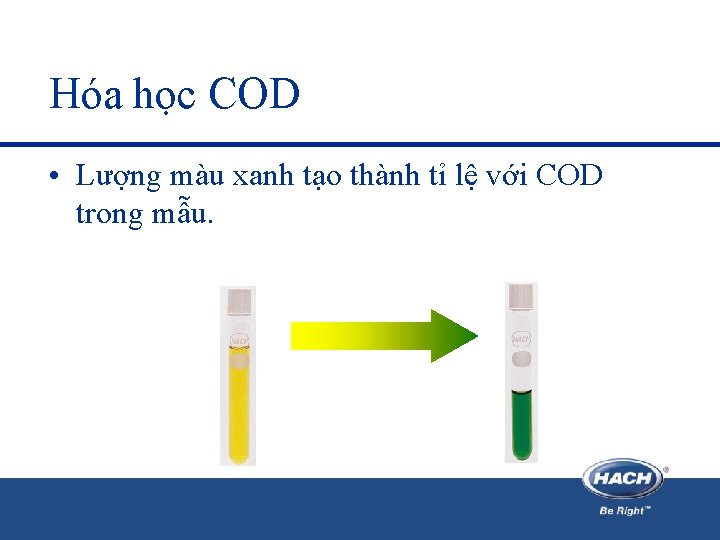 Hóa học COD

• Lượng màu xanh tạo thành tỉ lệ với COD trong mẫu.

HACH

HACH

HACH®

Be Right™